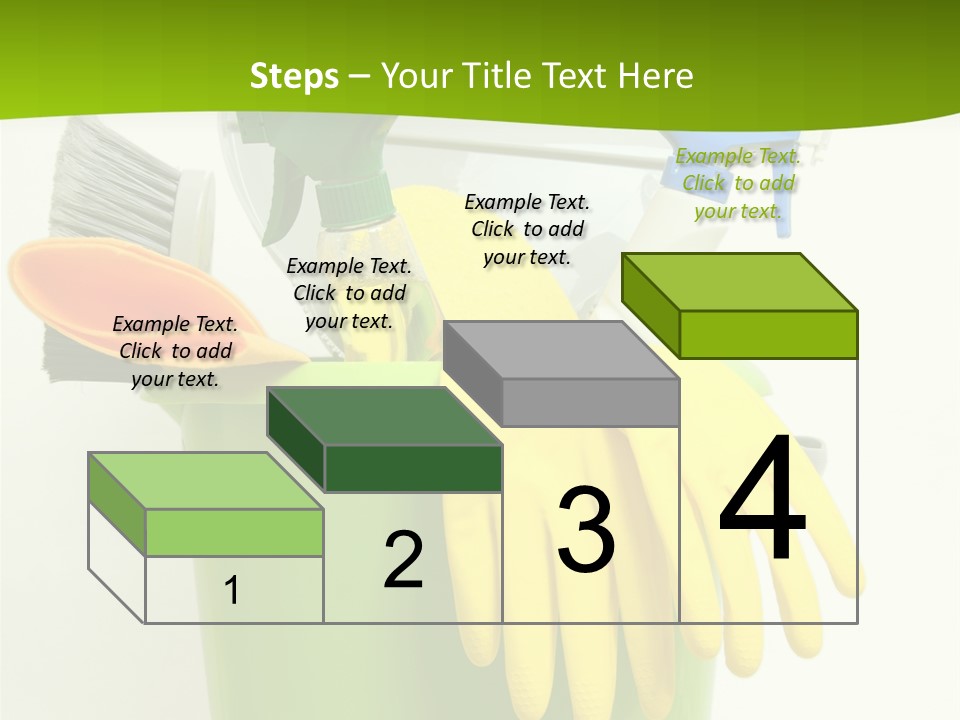 Steps – Your Title Text Here

Example Text. Click to add your text.

Example Text. Click to add your text.

Example Text. Click to add your text.

Example Text. Click to add your text.

1

2

3

4